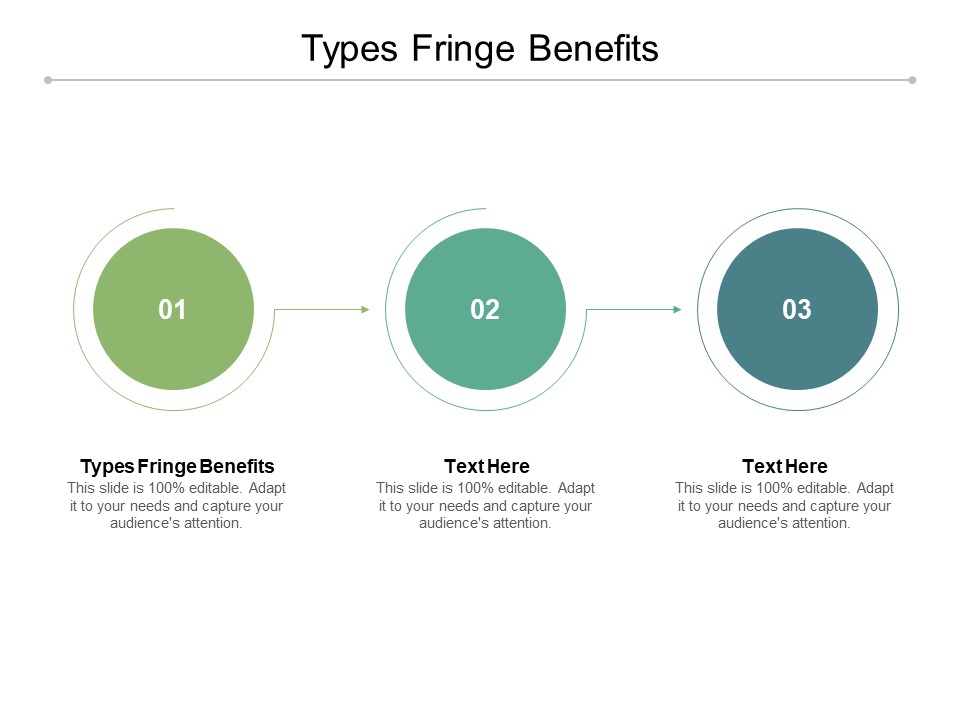 Types Fringe Benefits

01

02

03

Types Fringe Benefits
This slide is 100% editable. Adapt it to your needs and capture your audience's attention.

Text Here
This slide is 100% editable. Adapt it to your needs and capture your audience's attention.

Text Here
This slide is 100% editable. Adapt it to your needs and capture your audience's attention.